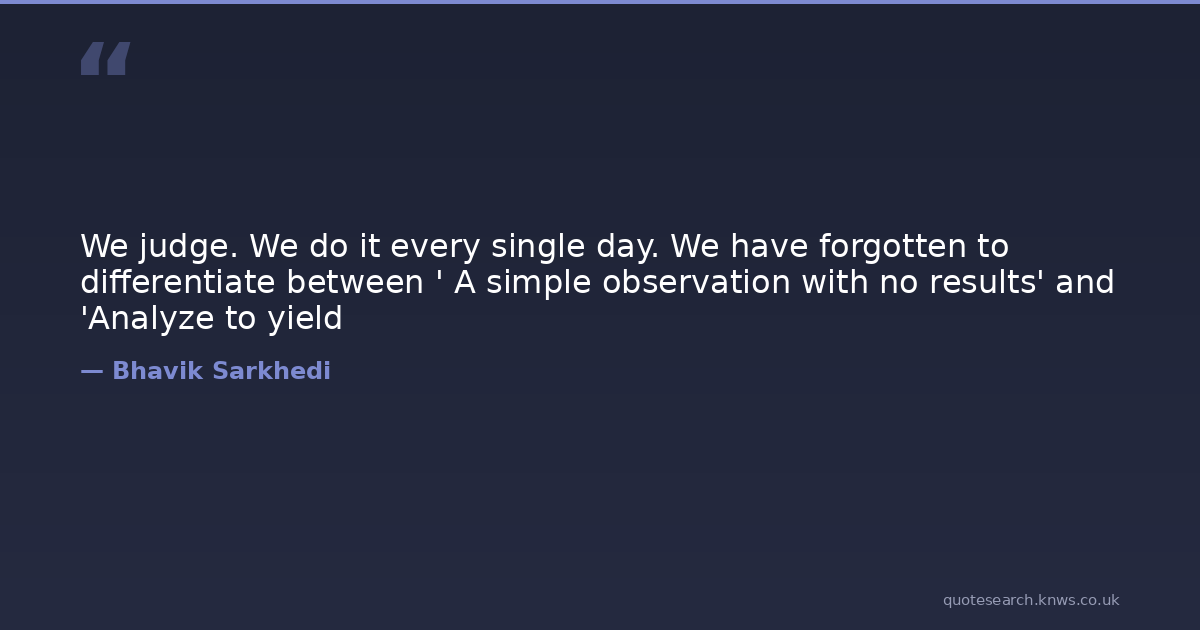 “

We judge. We do it every single day. We have forgotten to differentiate between ' A simple observation with no results' and 'Analyze to yield

— Bhavik Sarkhedi

quotesearch.knws.co.uk